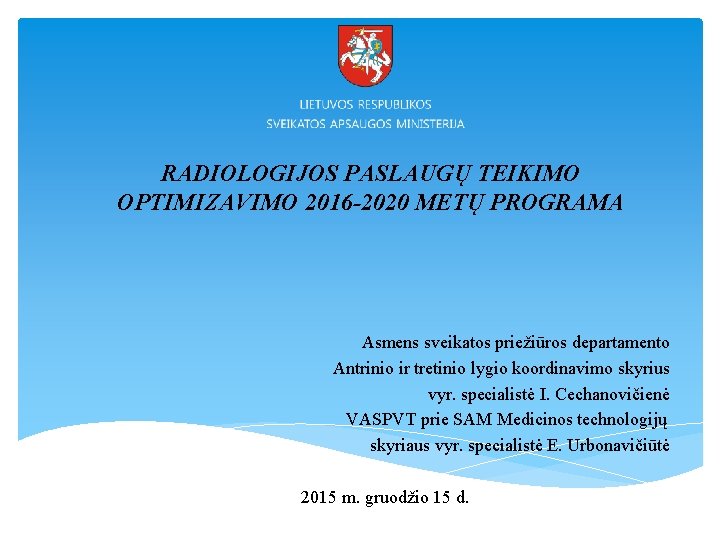 LIETUVOS RESPUBLIKOS
SVEIKATOS APSAUGOS MINISTERIJA

RADIOLOGIJOS PASLAUGŲ TEIKIMO OPTIMIZAVIMO 2016-2020 METŲ PROGRAMA

Asmens sveikatos priežiūros departamento
Antrinio ir tretinio lygio koordinavimo skyrius
vyr. specialistė I. Cechanovičienė
VASPVT prie SAM Medicinos technologijų
skyriaus vyr. specialistė E. Urbonavičiūtė

2015 m. gruodžio 15 d.